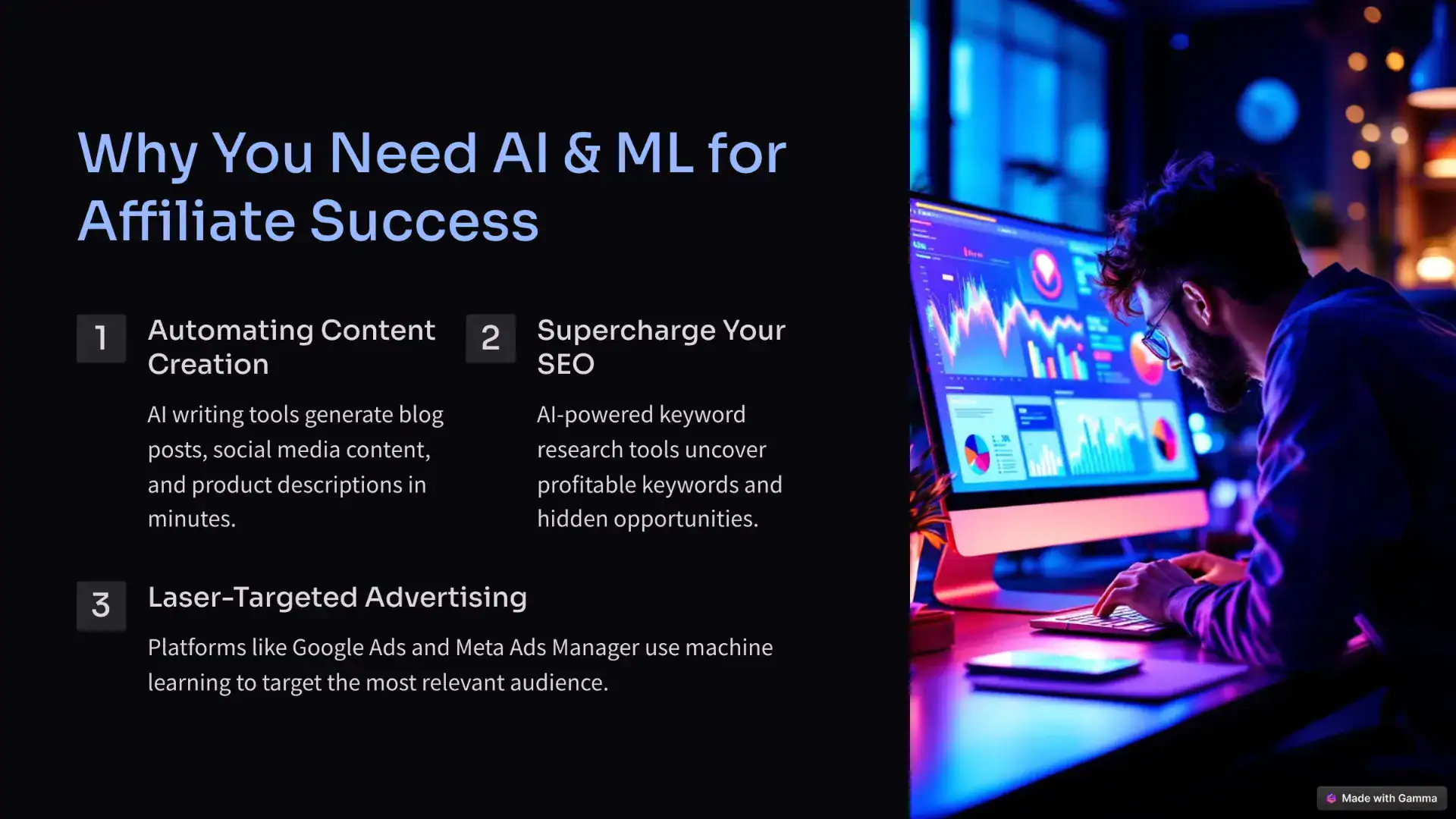 Why You Need AI & ML for Affiliate Success

1

Automating Content Creation

AI writing tools generate blog posts, social media content, and product descriptions in minutes.

2

Supercharge Your SEO

AI-powered keyword research tools uncover profitable keywords and hidden opportunities.

3

Laser-Targeted Advertising

Platforms like Google Ads and Meta Ads Manager use machine learning to target the most relevant audience.

Made with Gamma